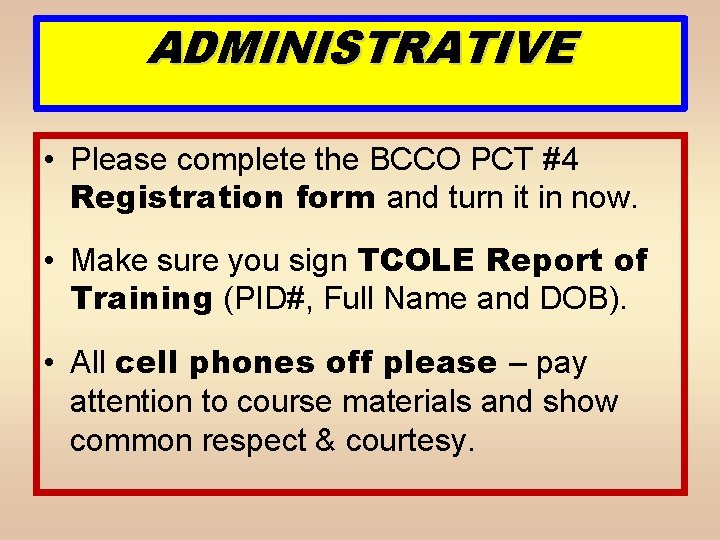 ADMINISTRATIVE

• Please complete the BCCO PCT #4 Registration form and turn it in now.

• Make sure you sign TCOLE Report of Training (PID#, Full Name and DOB).

• All cell phones off please – pay attention to course materials and show common respect & courtesy.